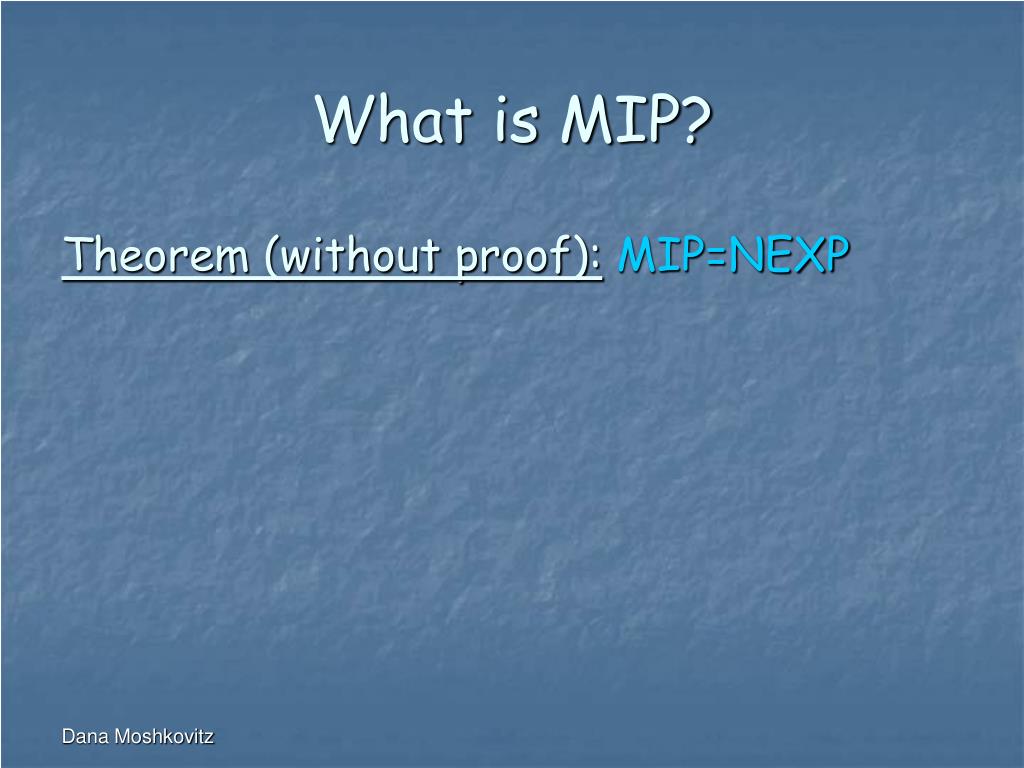 What is MIP?

Theorem (without proof): MIP=NEXP

Dana Moshkovitz